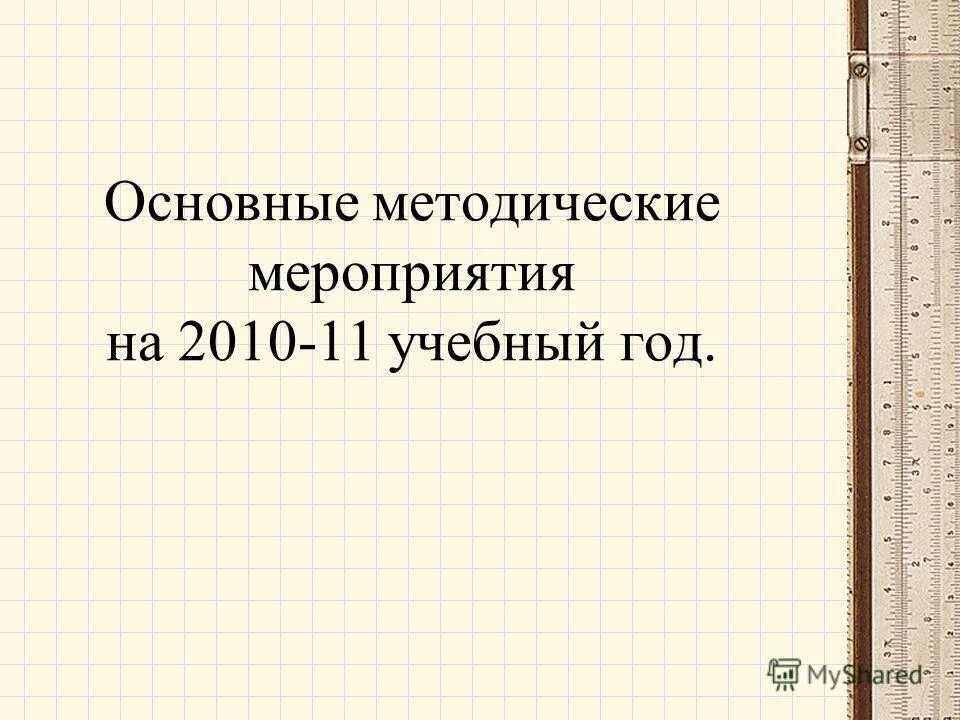 Основные методические мероприятия
на 2010-11 учебный год.

MyShared